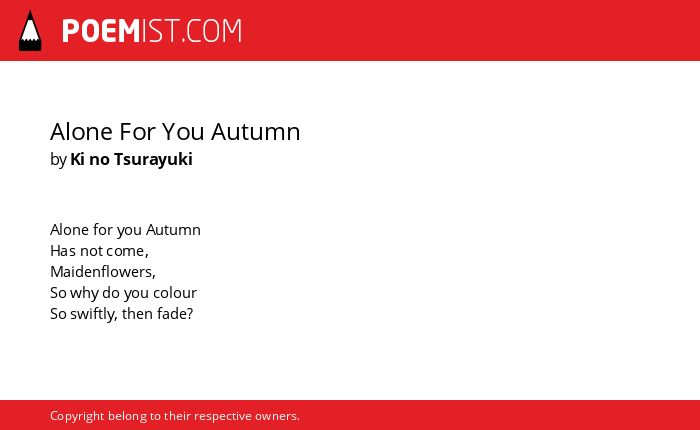 POEMIST.COM

Alone For You Autumn
by Ki no Tsurayuki

Alone for you Autumn
Has not come,
Maidenflowers,
So why do you colour
So swiftly, then fade?

Copyright belong to their respective owners.